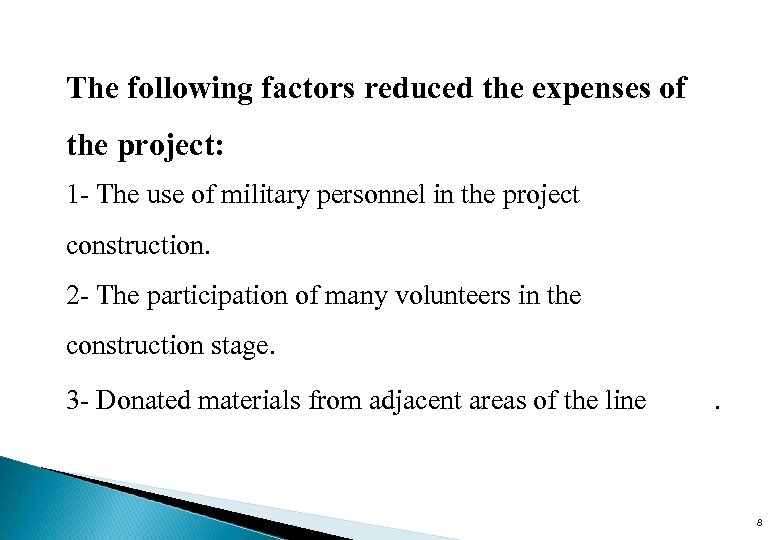 The following factors reduced the expenses of the project:

1- The use of military personnel in the project construction.

2- The participation of many volunteers in the construction stage.

3- Donated materials from adjacent areas of the line .

8